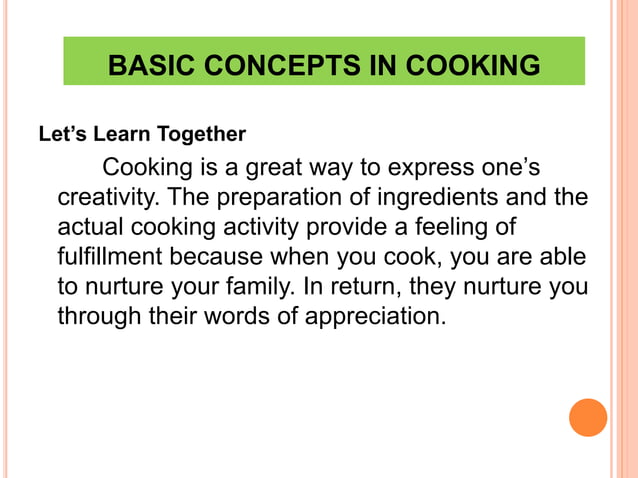 BASIC CONCEPTS IN COOKING

Let’s Learn Together

Cooking is a great way to express one’s creativity. The preparation of ingredients and the actual cooking activity provide a feeling of fulfillment because when you cook, you are able to nurture your family. In return, they nurture you through their words of appreciation.